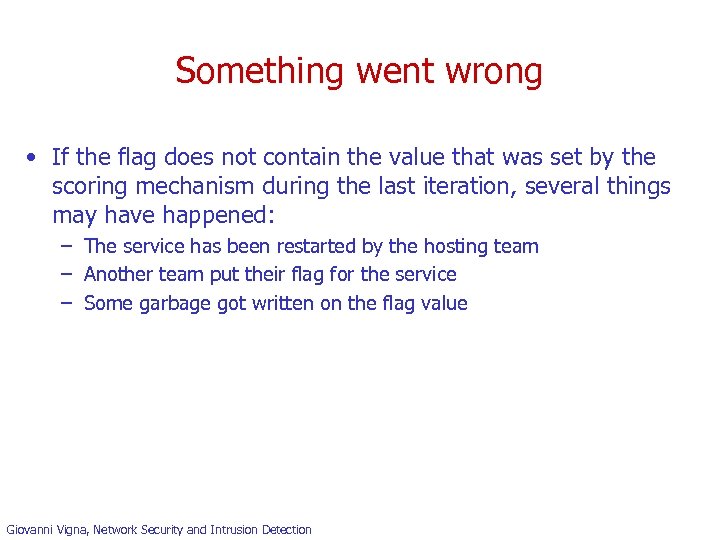 Something went wrong

• If the flag does not contain the value that was set by the scoring mechanism during the last iteration, several things may have happened:
– The service has been restarted by the hosting team
– Another team put their flag for the service
– Some garbage got written on the flag value

Giovanni Vigna, Network Security and Intrusion Detection